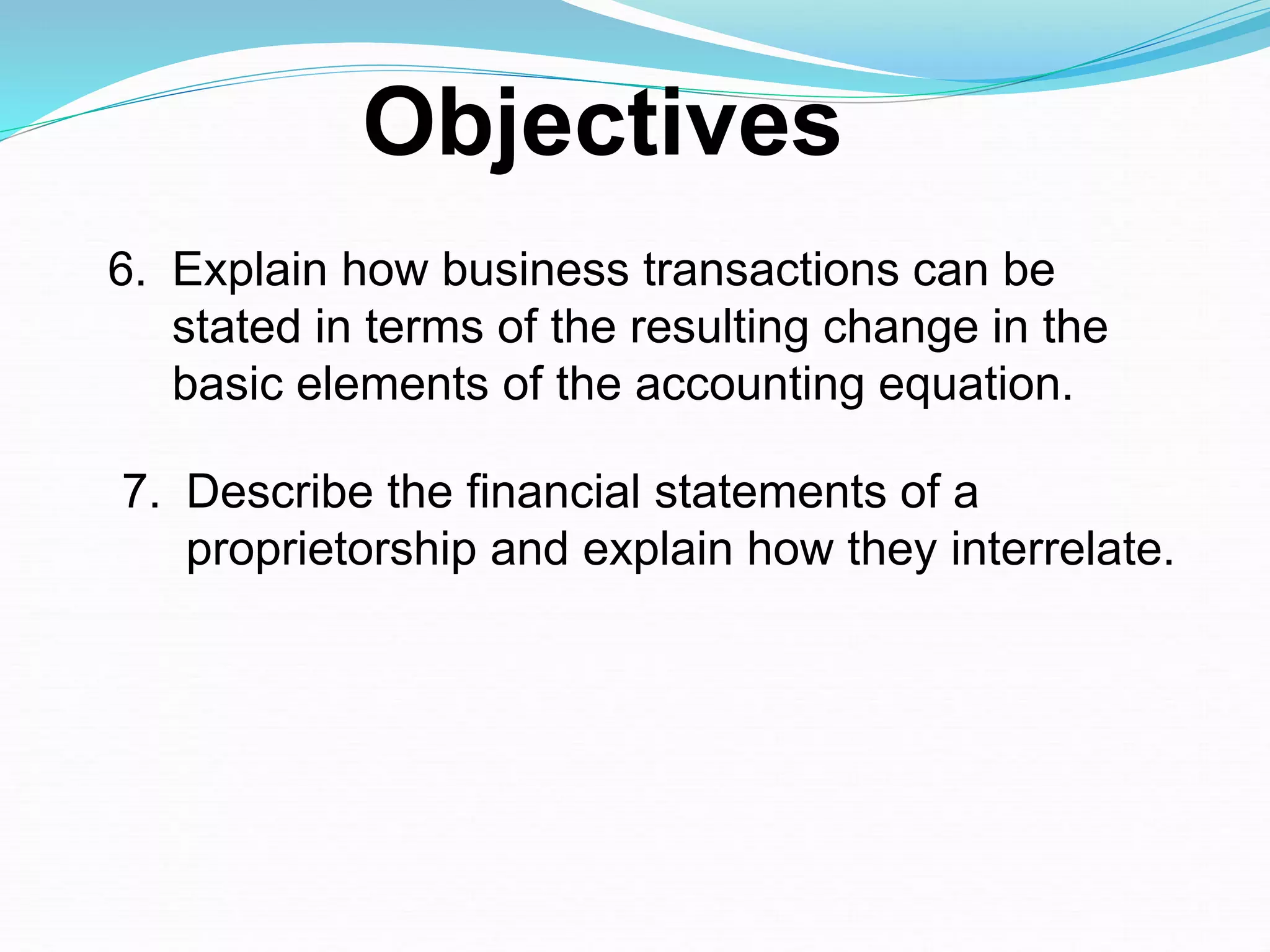 Objectives

6. Explain how business transactions can be stated in terms of the resulting change in the basic elements of the accounting equation.

7. Describe the financial statements of a proprietorship and explain how they interrelate.